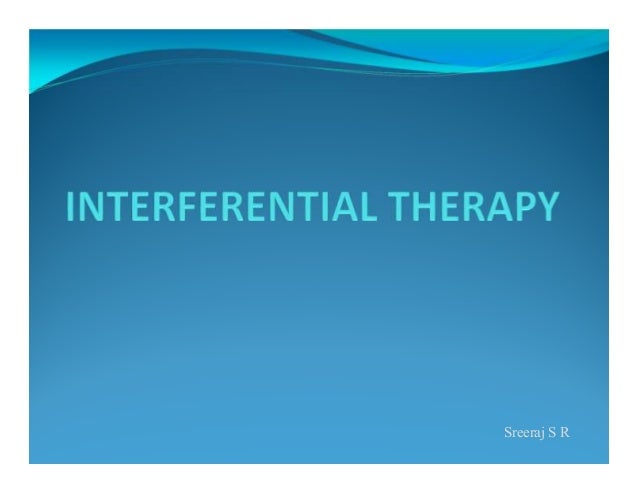 INTERFERENTIAL THERAPY

Sreeraj S R